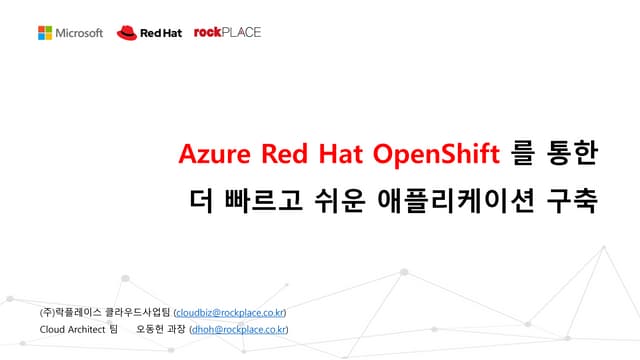 Microsoft Red Hat rockPLACE

Azure Red Hat OpenShift 를 통한
더 빠르고 쉬운 애플리케이션 구축

(주)락플레이스 클라우드사업팀 (cloudbiz@rockplace.co.kr)
Cloud Architect 팀 오동헌 과장 (dhoh@rockplace.co.kr)